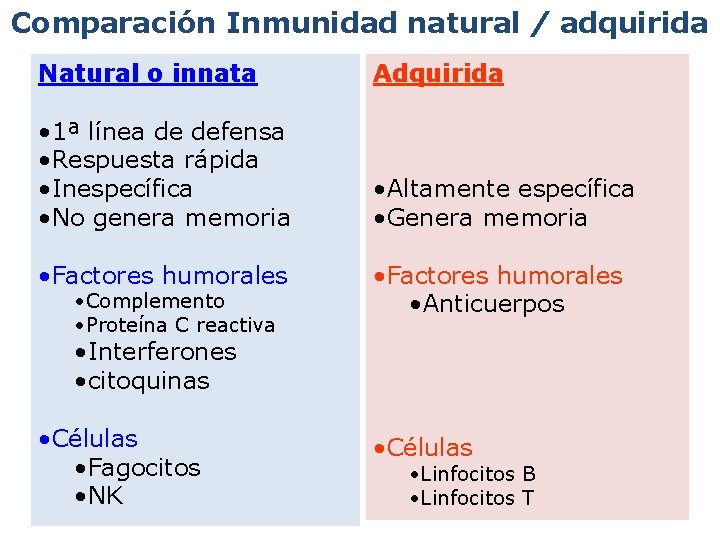 Comparación Inmunidad natural / adquirida

Natural o innata

•1ª línea de defensa
•Respuesta rápida
•Inespecífica
•No genera memoria

•Factores humorales
•Complemento
•Proteína C reactiva
•Interferones
•citoquinas

•Células
•Fagocitos
•NK

Adquirida

•Altamente específica
•Genera memoria

•Factores humorales
•Anticuerpos

•Células
•Linfocitos B
•Linfocitos T